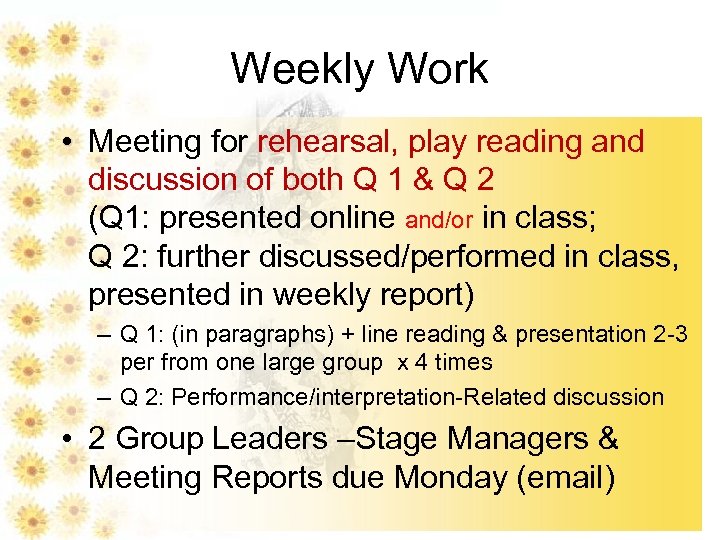 Weekly Work

• Meeting for rehearsal, play reading and discussion of both Q 1 & Q 2 (Q1: presented online and/or in class; Q 2: further discussed/performed in class, presented in weekly report)

– Q 1: (in paragraphs) + line reading & presentation 2-3 per from one large group x 4 times

– Q 2: Performance/interpretation-Related discussion

• 2 Group Leaders –Stage Managers & Meeting Reports due Monday (email)